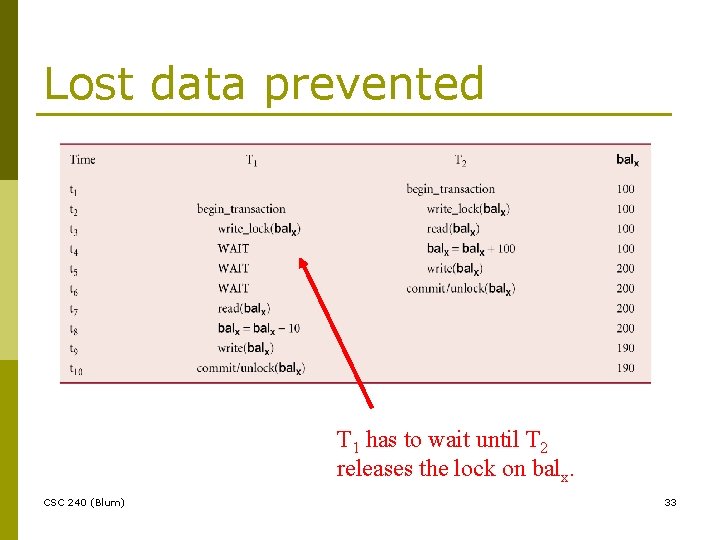 Lost data prevented

| Time | $T_1$ | $T_2$ | $bal_x$ |
|---|---|---|---|
| $t_1$ | | begin_transaction | 100 |
| $t_2$ | begin_transaction | write_lock($bal_x$) | 100 |
| $t_3$ | write_lock($bal_x$) | read($bal_x$) | 100 |
| $t_4$ | WAIT | $bal_x = bal_x + 100$ | 100 |
| $t_5$ | WAIT | write($bal_x$) | 200 |
| $t_6$ | WAIT | commit/unlock($bal_x$) | 200 |
| $t_7$ | read($bal_x$) | | 200 |
| $t_8$ | $bal_x = bal_x - 10$ | | 200 |
| $t_9$ | write($bal_x$) | | 190 |
| $t_{10}$ | commit/unlock($bal_x$) | | 190 |

$T_1$ has to wait until $T_2$ releases the lock on $bal_x$.

CSC 240 (Blum)

33